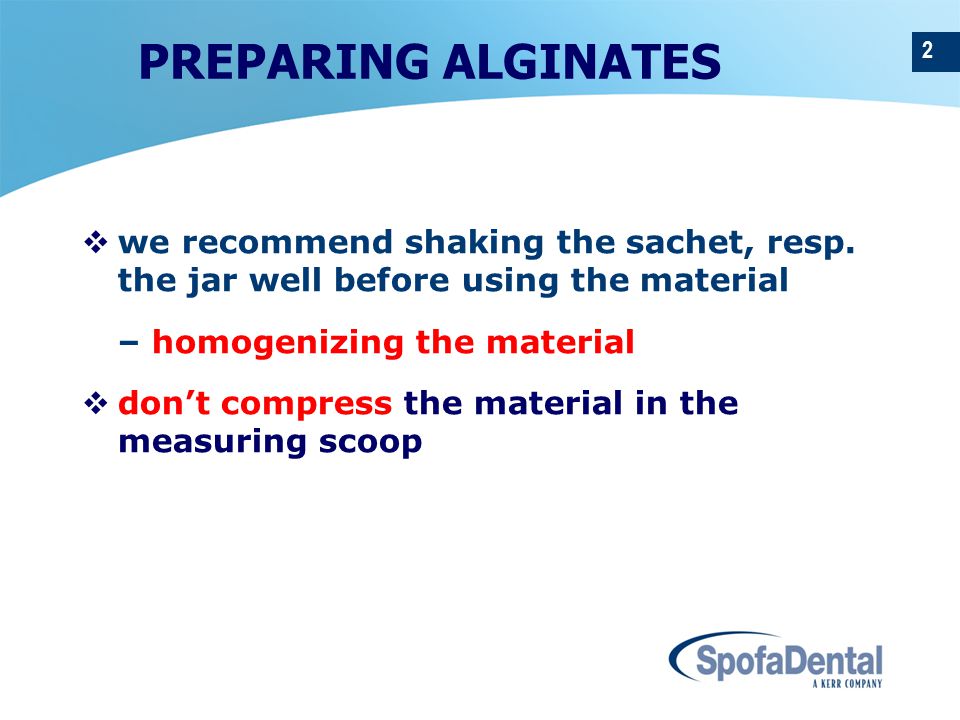 PREPARING ALGINATES

2

❖ we recommend shaking the sachet, resp. the jar well before using the material

– homogenizing the material

❖ don’t compress the material in the measuring scoop

SpofaDental
A KERR COMPANY